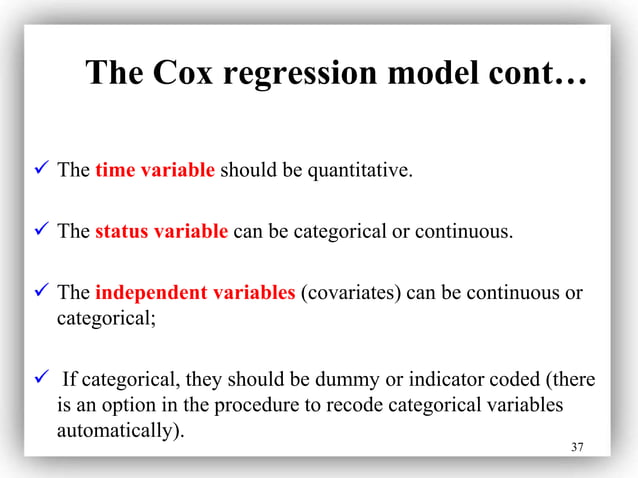 The Cox regression model cont…

✓ The time variable should be quantitative.

✓ The status variable can be categorical or continuous.

✓ The independent variables (covariates) can be continuous or categorical;

✓ If categorical, they should be dummy or indicator coded (there is an option in the procedure to recode categorical variables automatically).

37